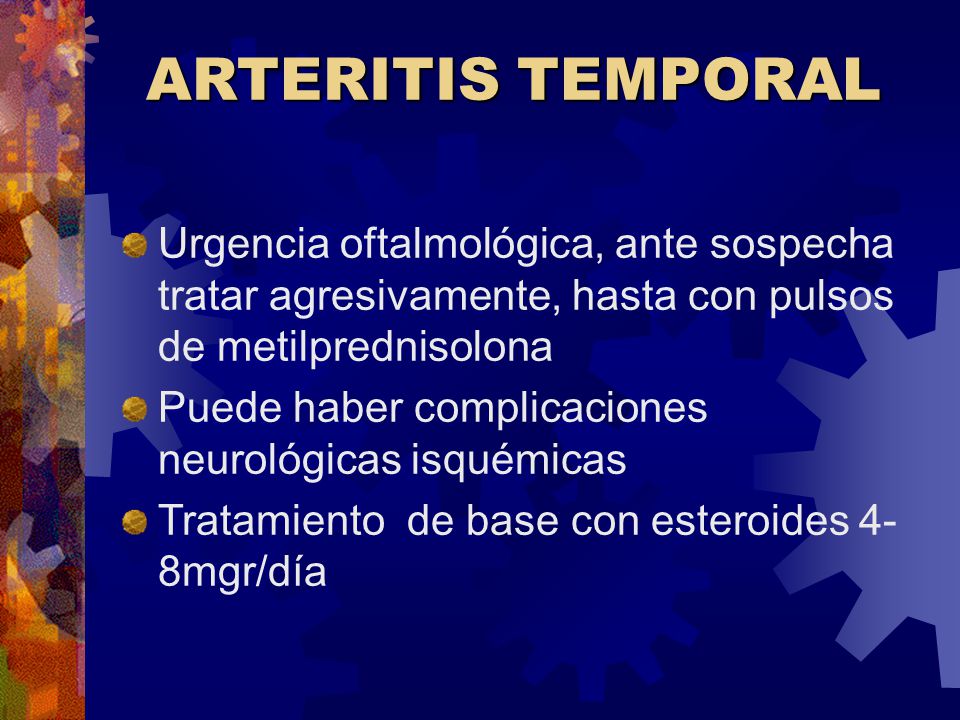 ARTERITIS TEMPORAL

Urgencia oftalmológica, ante sospecha tratar agresivamente, hasta con pulsos de metilprednisolona

Puede haber complicaciones neurológicas isquémicas

Tratamiento de base con esteroides 4-8mgr/día